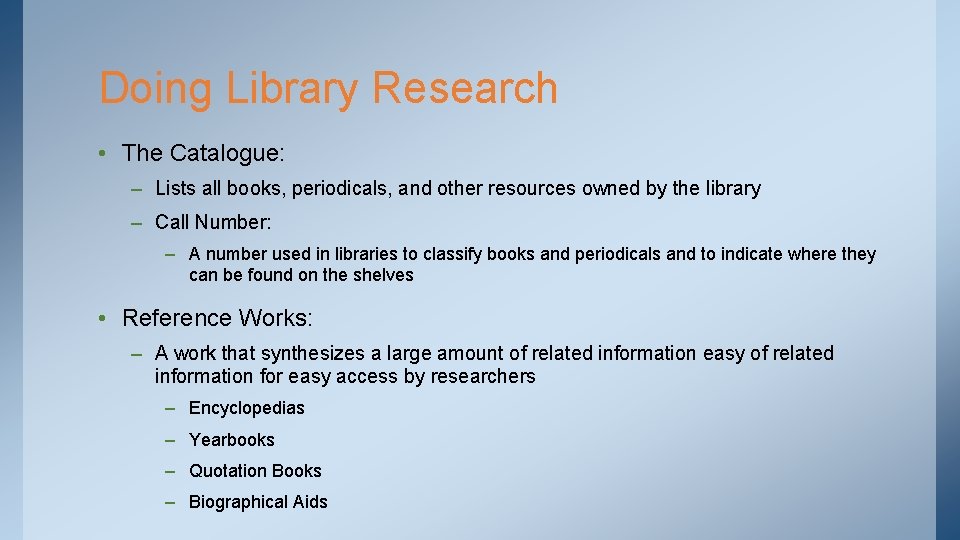 Doing Library Research

• The Catalogue:

– Lists all books, periodicals, and other resources owned by the library

– Call Number:

– A number used in libraries to classify books and periodicals and to indicate where they can be found on the shelves

• Reference Works:

– A work that synthesizes a large amount of related information easy of related information for easy access by researchers

– Encyclopedias

– Yearbooks

– Quotation Books

– Biographical Aids